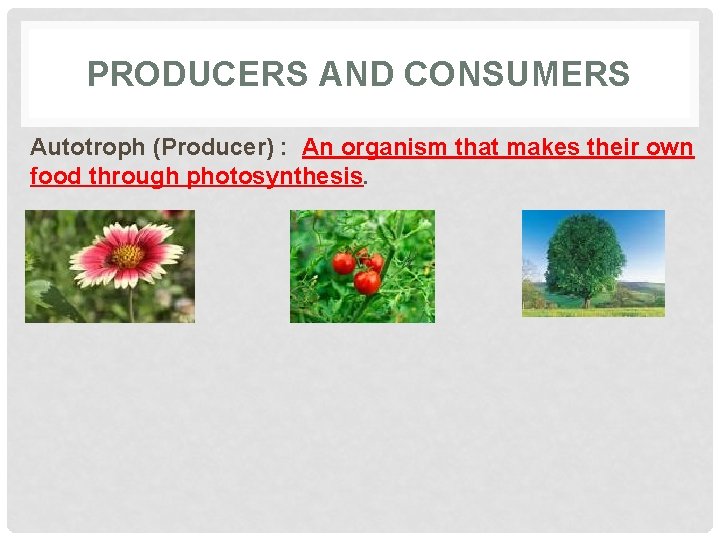 PRODUCERS AND CONSUMERS

Autotroph (Producer) : An organism that makes their own food through photosynthesis.